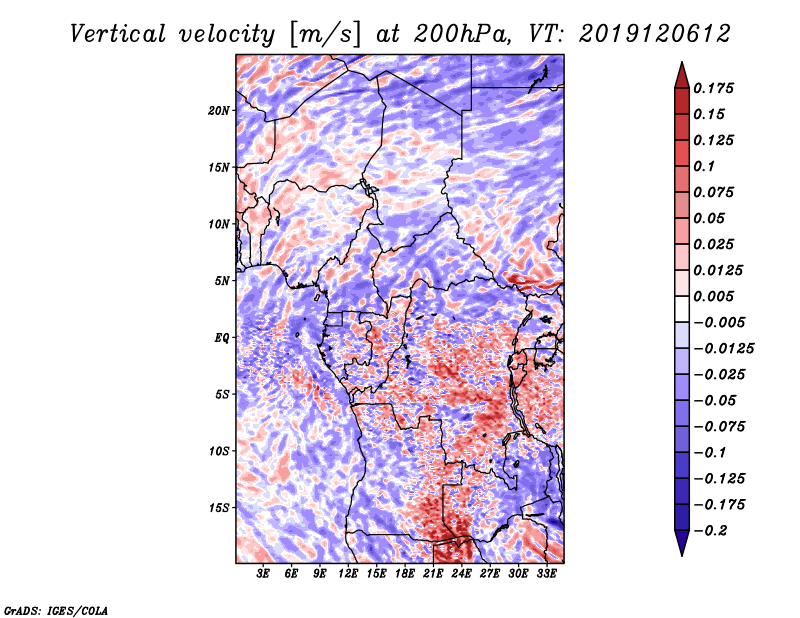 Vertical velocity [m/s] at 200hPa, VT: 2019120612

20N
15N
10N
5N
EQ
5S
10S
15S

3E 6E 9E 12E 15E 18E 21E 24E 27E 30E 33E

0.175
0.15
0.125
0.1
0.075
0.05
0.025
0.0125
0.005
−0.005
−0.0125
−0.025
−0.05
−0.075
−0.1
−0.125
−0.175
−0.2

GrADS: IGES/COLA